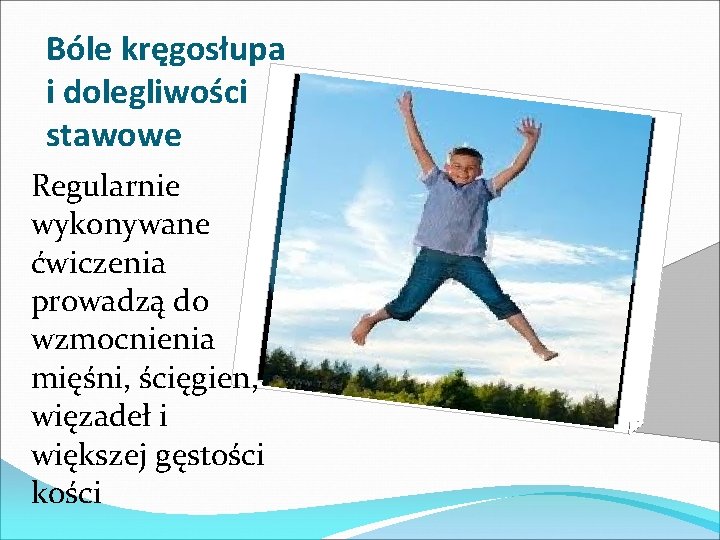 Bóle kręgosłupa i dolegliwości stawowe

Regularnie wykonywane ćwiczenia prowadzą do wzmocnienia mięśni, ścięgien, więzadeł i większej gęstości kości